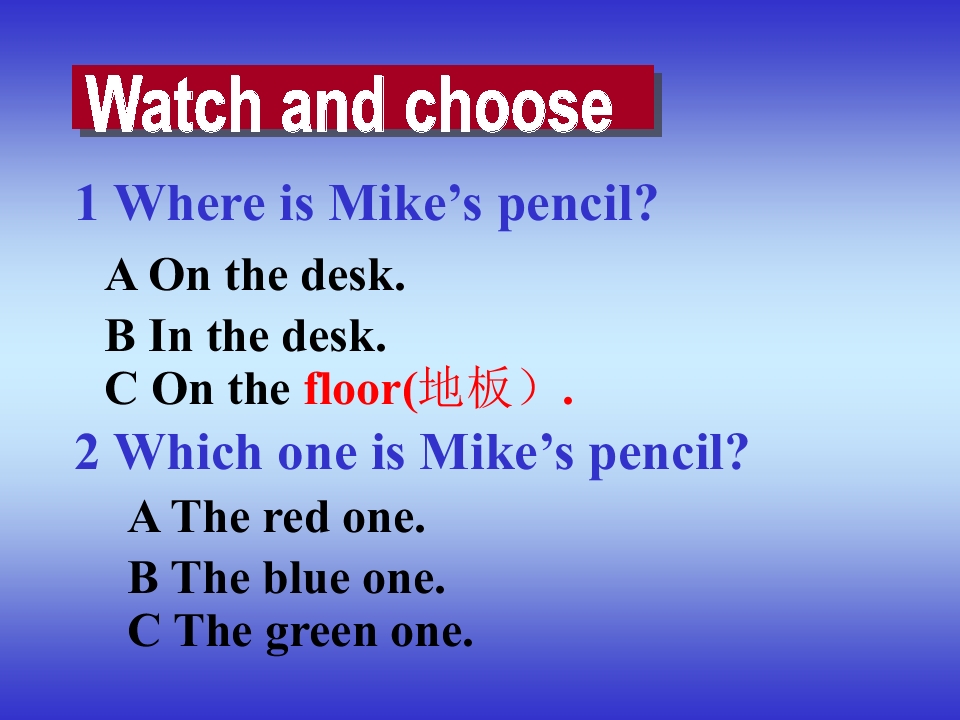 Watch and choose

1 Where is Mike's pencil?

A On the desk.

B In the desk.

C On the floor(地板）.

2 Which one is Mike's pencil?

A The red one.

B The blue one.

C The green one.